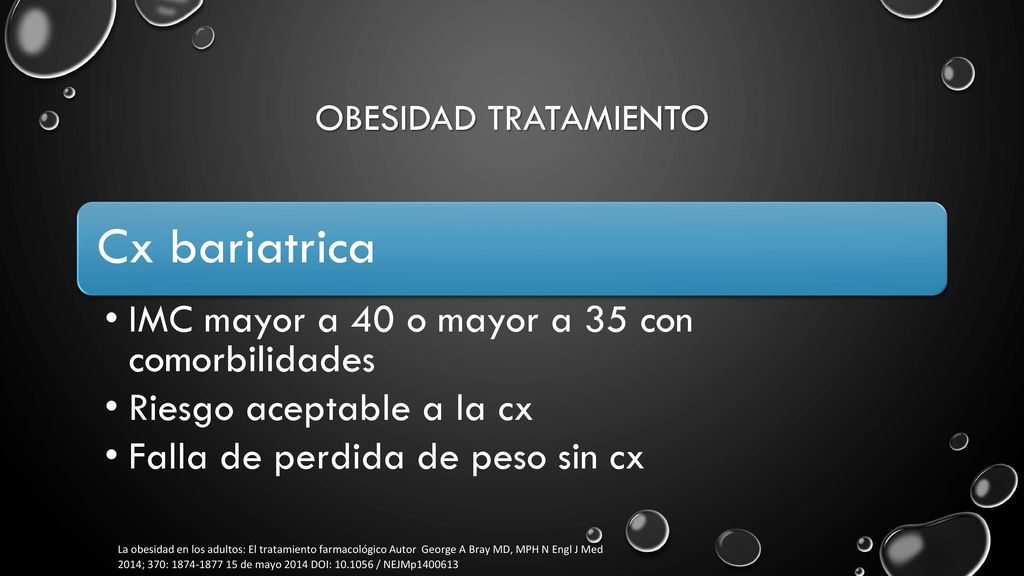 OBESIDAD TRATAMIENTO

Cx bariatrica

• IMC mayor a 40 o mayor a 35 con comorbilidades
• Riesgo aceptable a la cx
• Falla de perdida de peso sin cx

La obesidad en los adultos: El tratamiento farmacológico Autor George A Bray MD, MPH N Engl J Med 2014; 370: 1874-1877 15 de mayo 2014 DOI: 10.1056 / NEJMp1400613